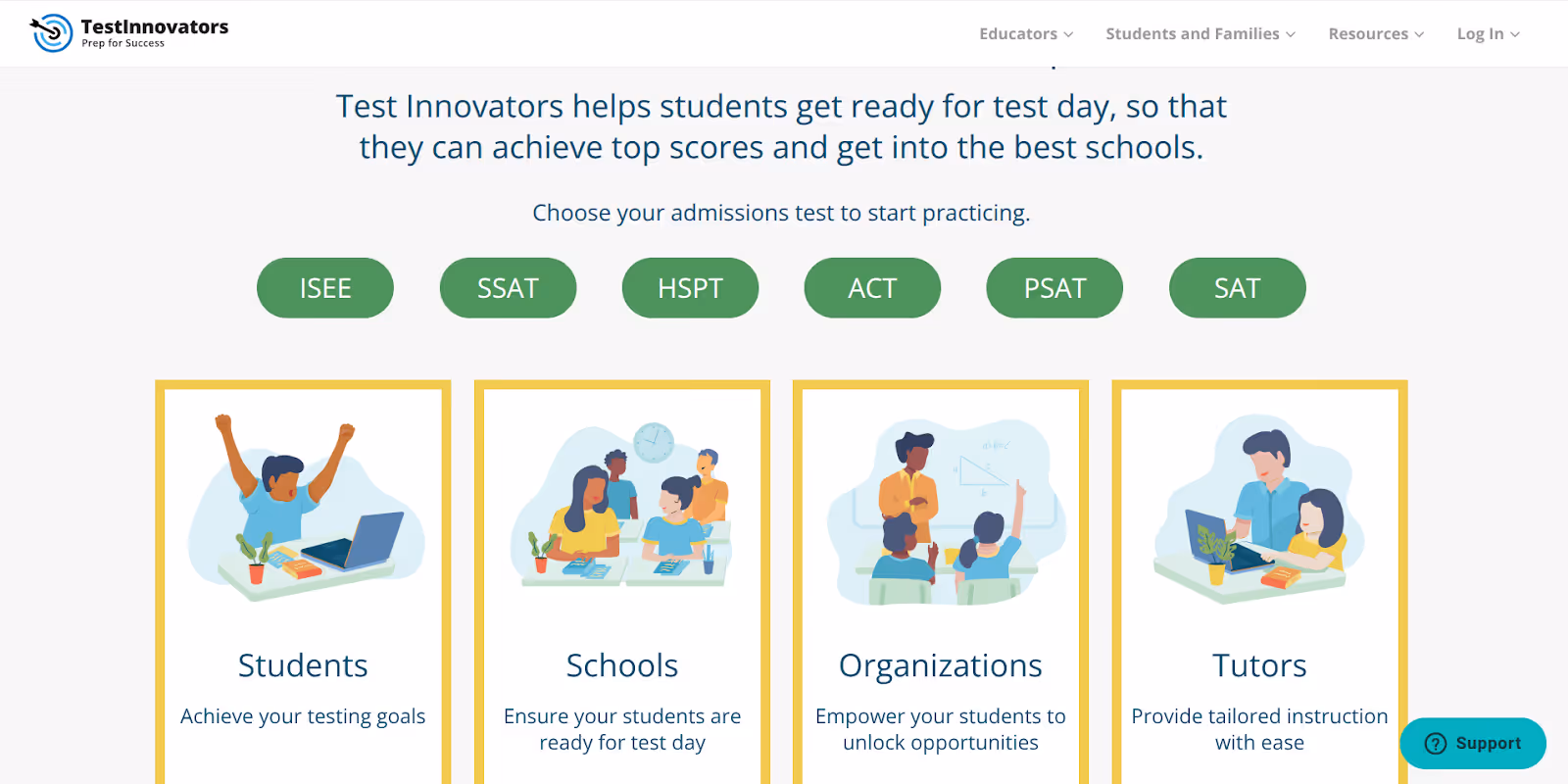 TestInnovators
Prep for Success

Educators Students and Families Resources Log In

Test Innovators helps students get ready for test day, so that they can achieve top scores and get into the best schools.

Choose your admissions test to start practicing.

ISEE SSAT HSPT ACT PSAT SAT

Students
Achieve your testing goals

Schools
Ensure your students are ready for test day

Organizations
Empower your students to unlock opportunities

Tutors
Provide tailored instruction with ease

Support